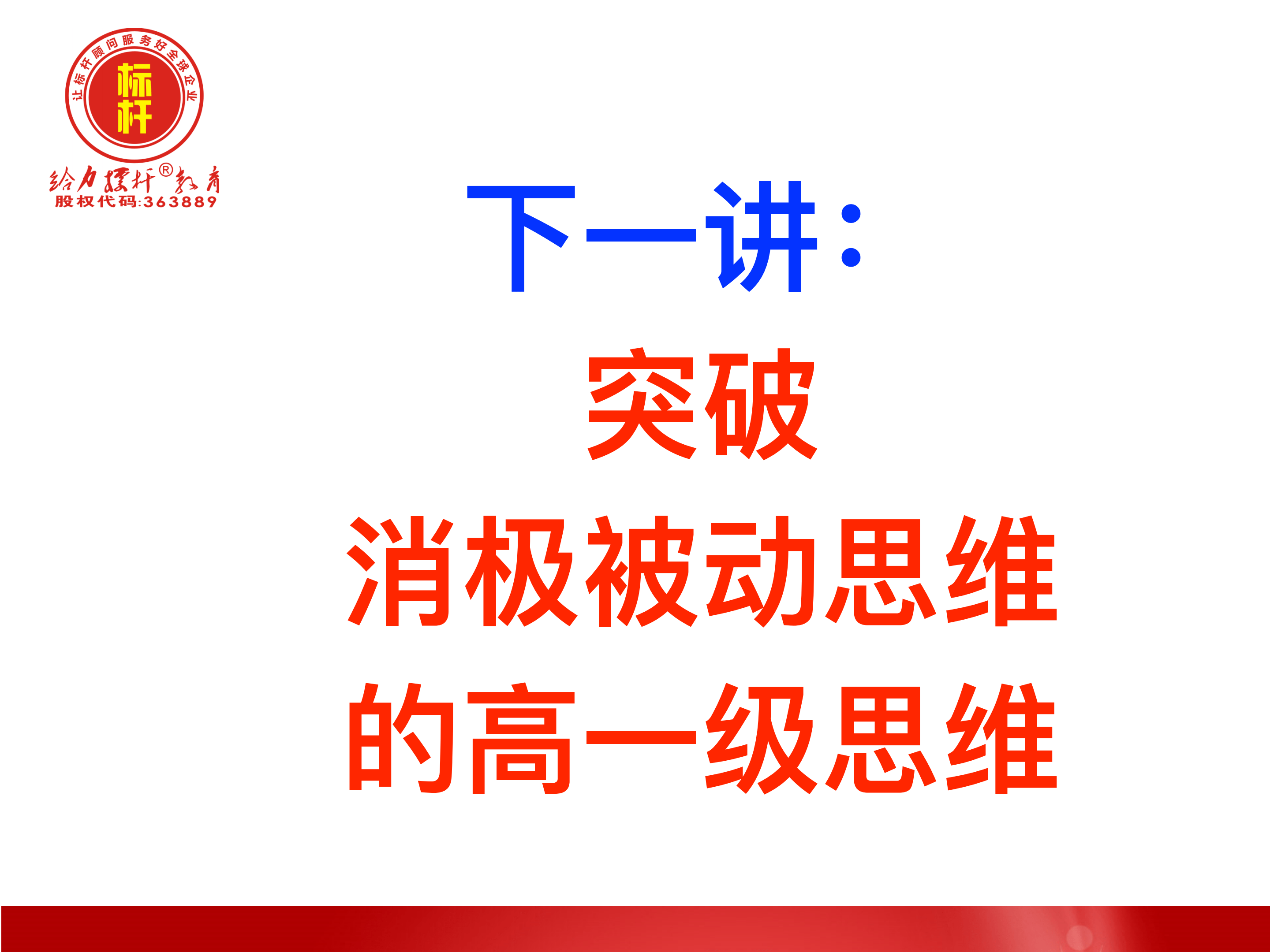 让标杆顾问服务好全球企业
标杆

给力标杆®教育
股权代码:363889

下一讲:

突破
消极被动思维
的高一级思维